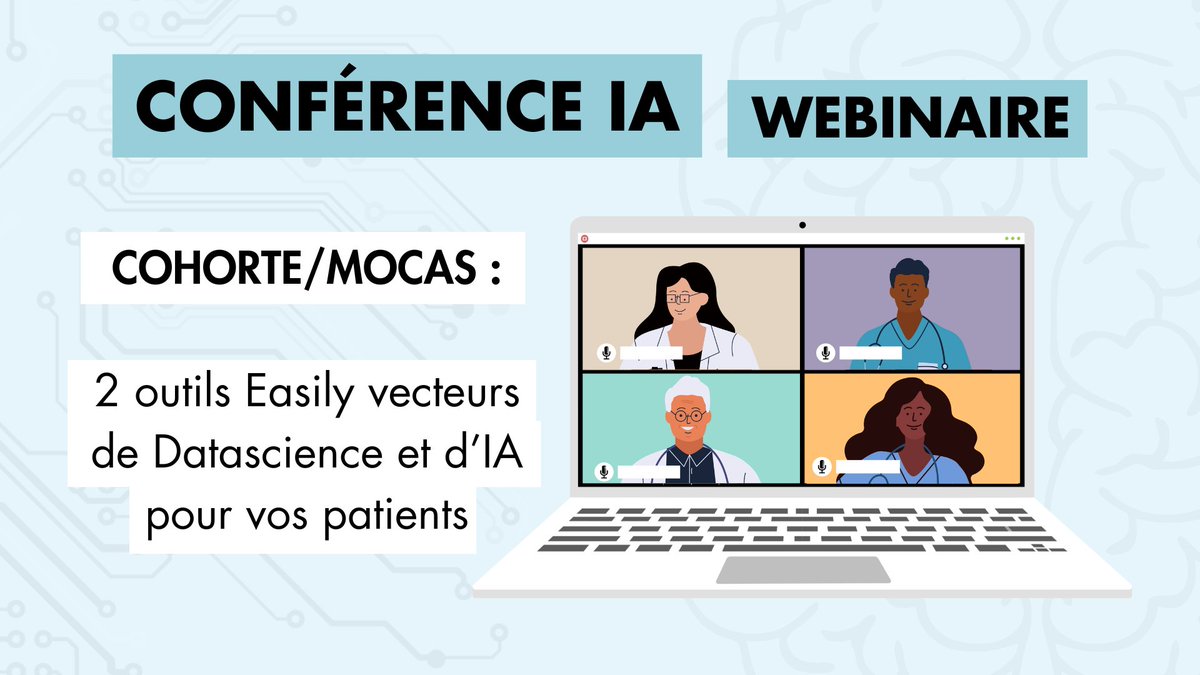 CONFÉRENCE IA

WEBINAIRE

COHORTE/MOCAS :

2 outils Easily vecteurs de Datascience et d'IA pour vos patients